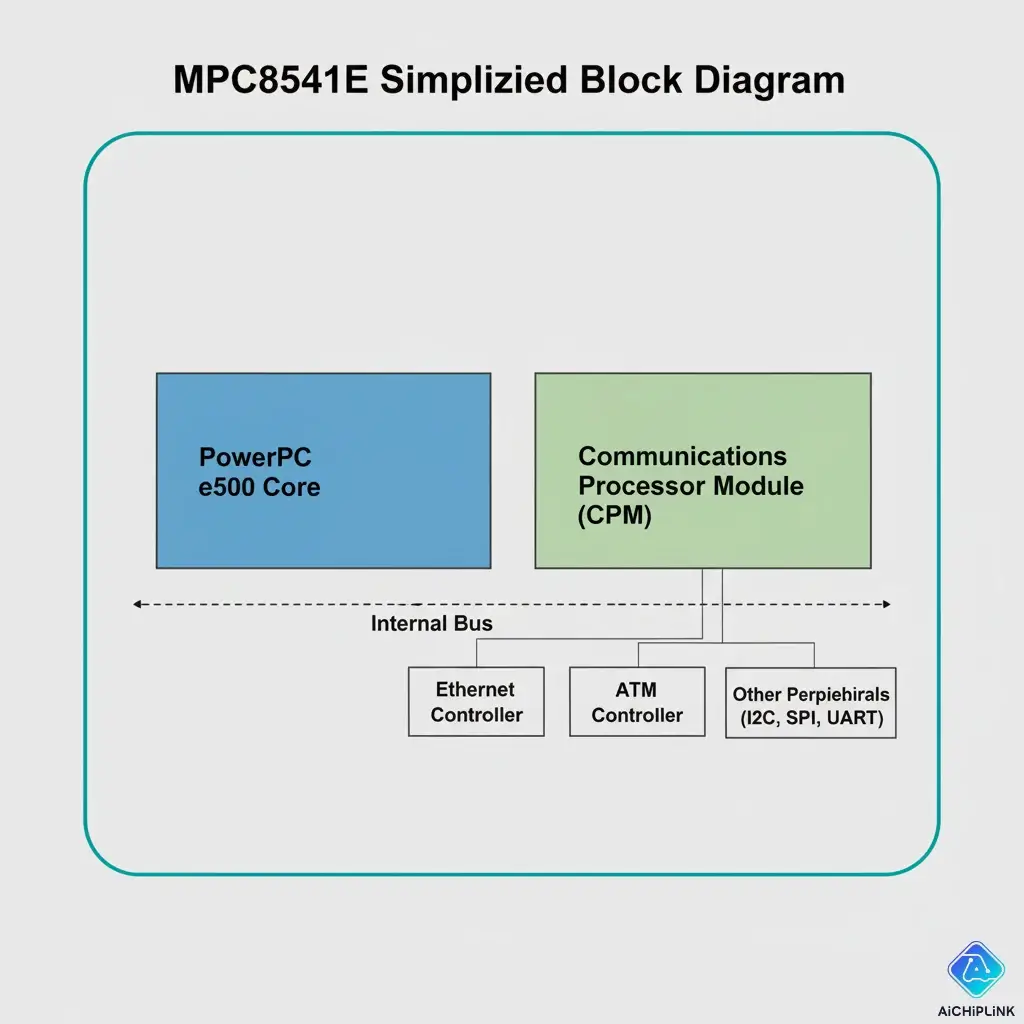 MPC8541E Simplizied Block Diagram

PowerPC e500 Core

Communications Processor Module (CPM)

Internal Bus

Ethernet Controller

ATM Controller

Other Perpiehirals (I2C, SPI, UART)

AiCHiPLiNK